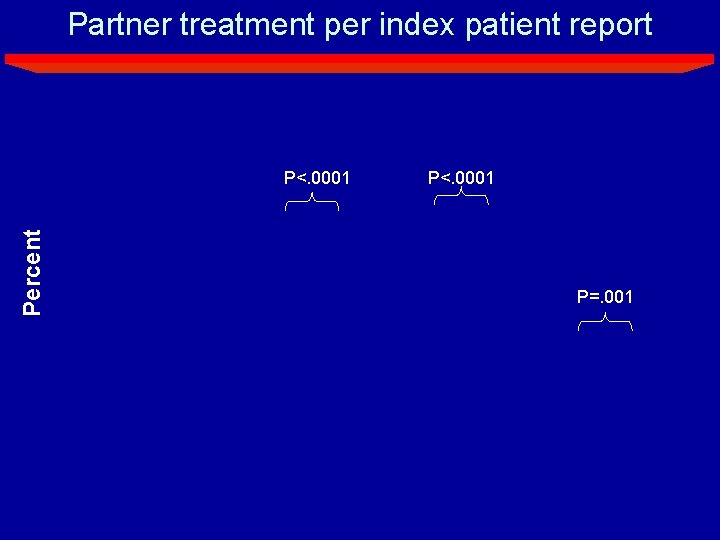 Partner treatment per index patient report

Percent

P<.0001

P<.0001

P=.001